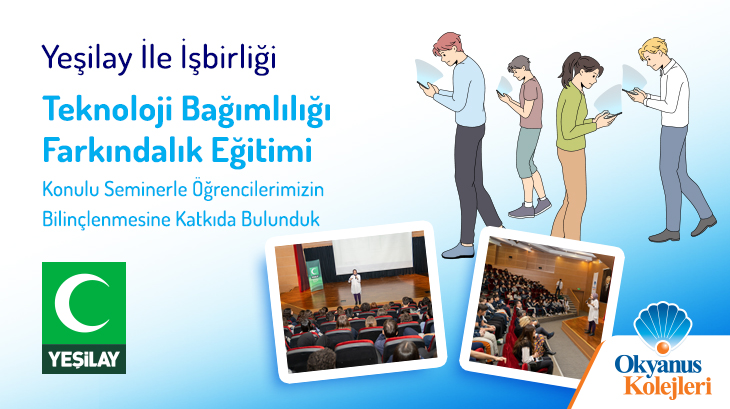 Yeşilay İle İşbirliği

Teknoloji Bağımlılığı Farkındalık Eğitimi

Konulu Seminerle Öğrencilerimizin Bilinçlenmesine Katkıda Bulunduk

YEŞİLAY

Okyanus Kolejleri